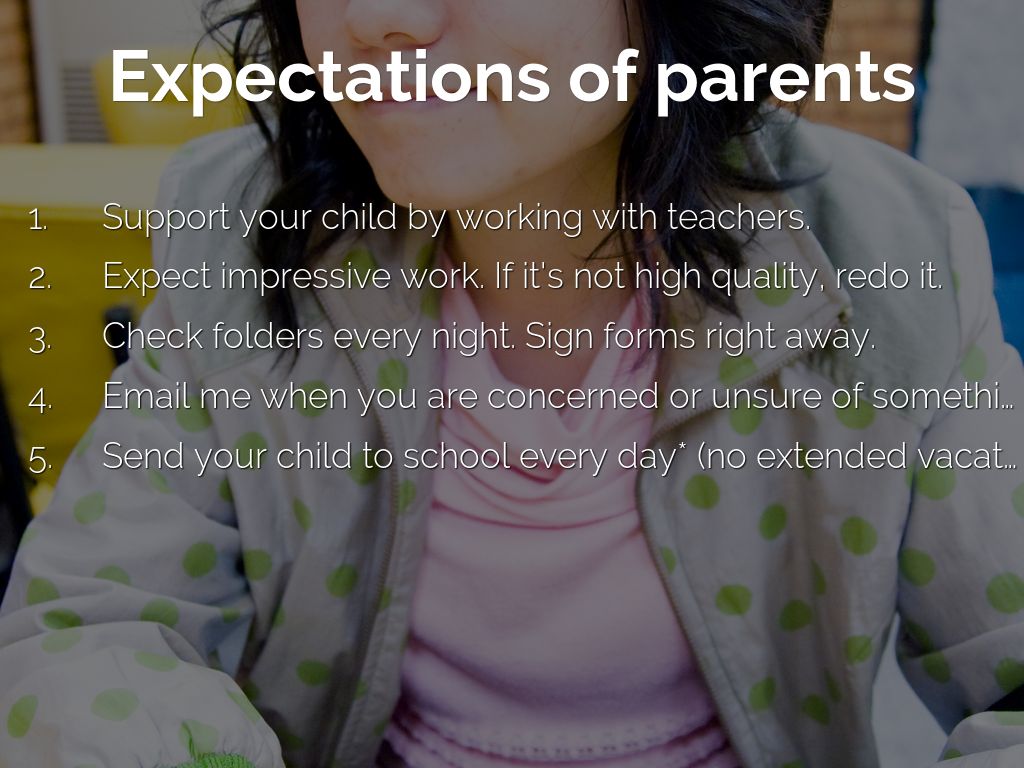 Expectations of parents

1. Support your child by working with teachers.
2. Expect impressive work. If it's not high quality, redo it.
3. Check folders every night. Sign forms right away.
4. Email me when you are concerned or unsure of somethi...
5. Send your child to school every day* (no extended vacat...